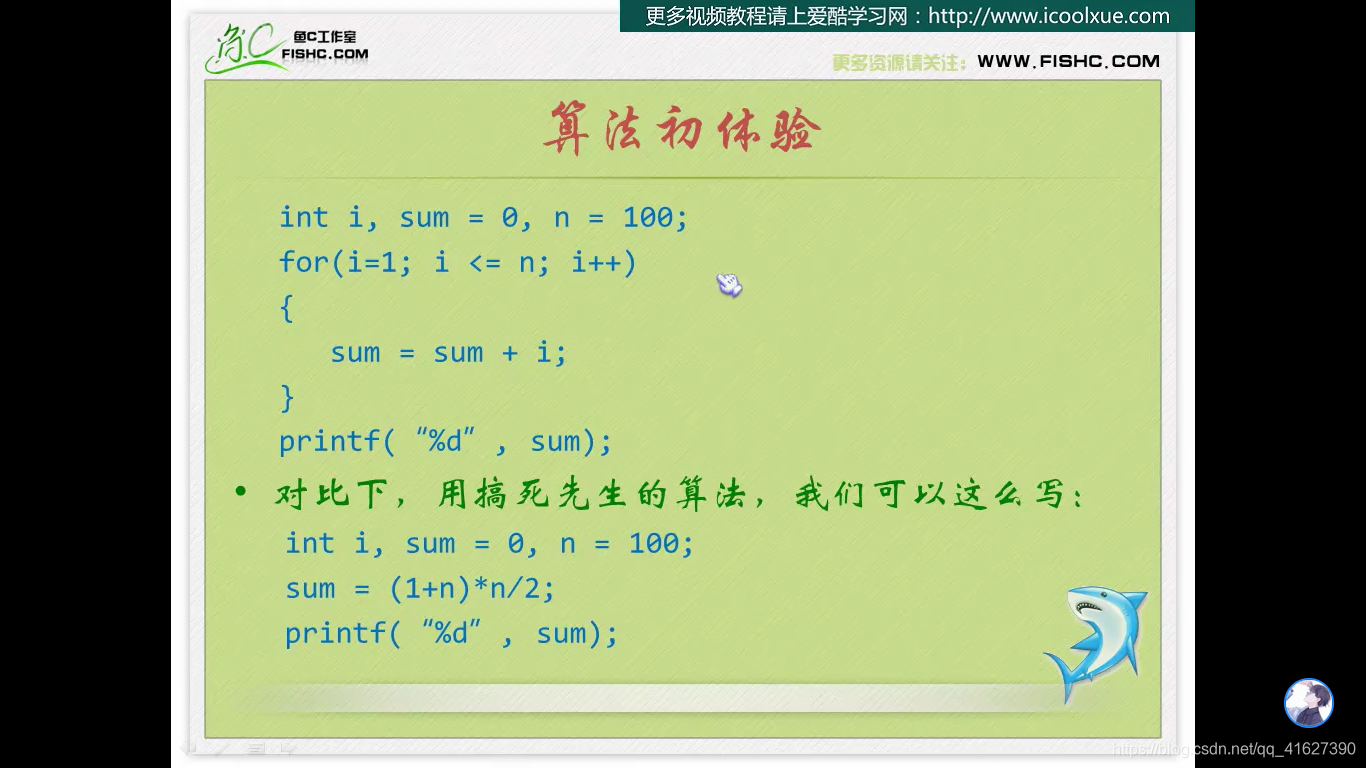 更多视频教程请上爱酷学习网：http://www.icoolxue.com

鱼C工作室
FISHC.COM

更多资源请关注：WWW.FISHC.COM

算法初体验

int i, sum = 0, n = 100;
for(i=1; i <= n; i++)
{
sum = sum + i;
}
printf( “%d” , sum);

• 对比下，用搞死先生的算法，我们可以这么写：

int i, sum = 0, n = 100;
sum = (1+n)*n/2;
printf( “%d” , sum);

https://blog.csdn.net/qq_41627390